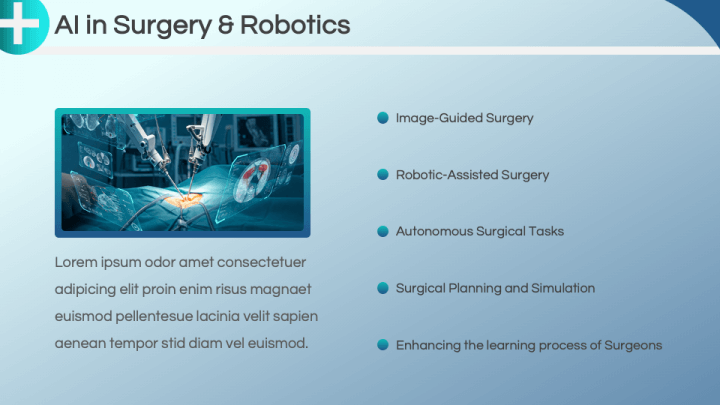 AI in Surgery & Robotics

Lorem ipsum odor amet consectetuer adipicing elit proin enim risus magnaet euismod pellentesue lacinia velit sapien aenean tempor stid diam vel euismod.

Image-Guided Surgery

Robotic-Assisted Surgery

Autonomous Surgical Tasks

Surgical Planning and Simulation

Enhancing the learning process of Surgeons